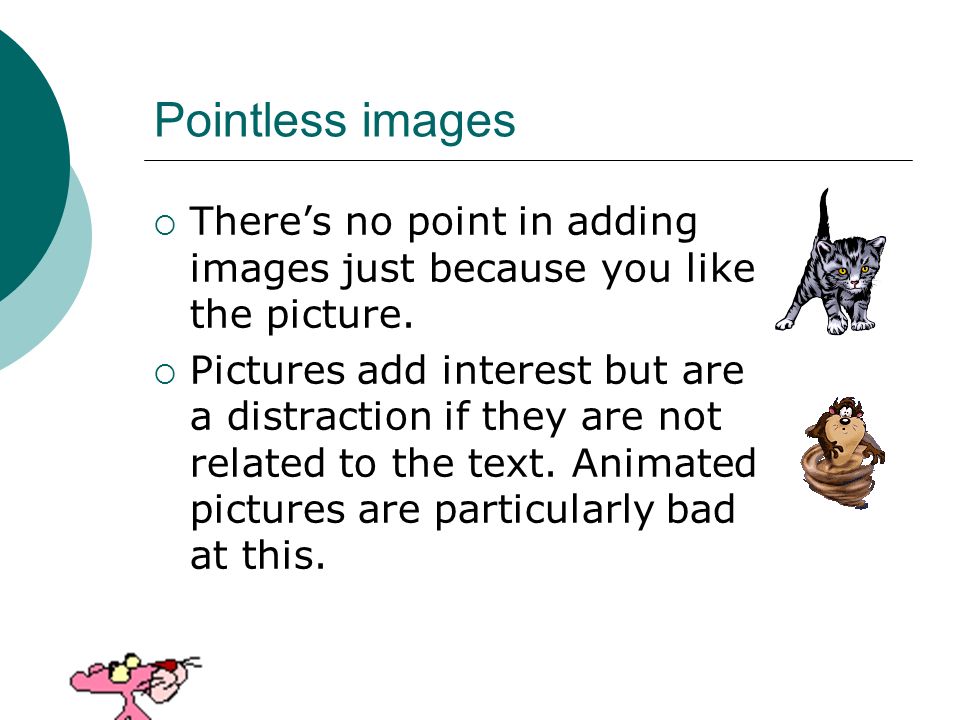 Pointless images

○ There’s no point in adding images just because you like the picture.

○ Pictures add interest but are a distraction if they are not related to the text. Animated pictures are particularly bad at this.